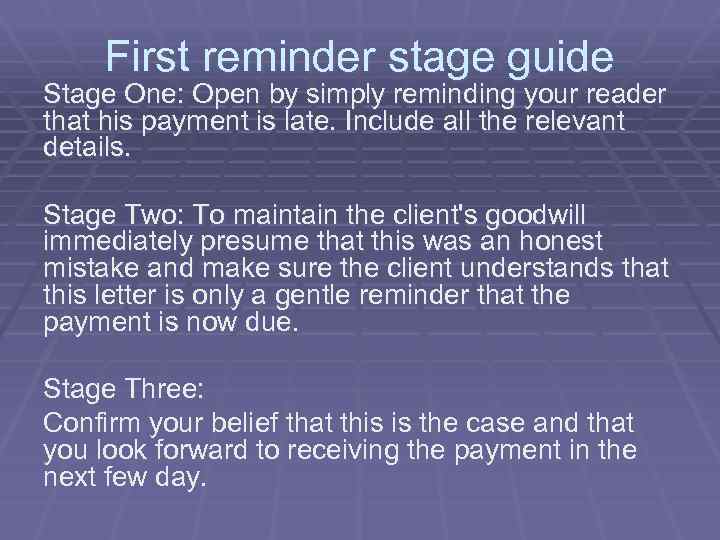 First reminder stage guide

Stage One: Open by simply reminding your reader that his payment is late. Include all the relevant details.

Stage Two: To maintain the client's goodwill immediately presume that this was an honest mistake and make sure the client understands that this letter is only a gentle reminder that the payment is now due.

Stage Three:

Confirm your belief that this is the case and that you look forward to receiving the payment in the next few day.